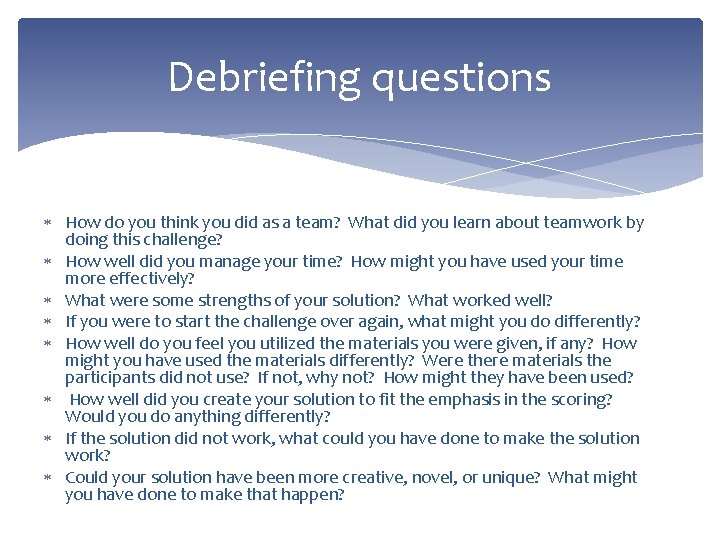 Debriefing questions

* How do you think you did as a team? What did you learn about teamwork by doing this challenge?
* How well did you manage your time? How might you have used your time more effectively?
* What were some strengths of your solution? What worked well?
* If you were to start the challenge over again, what might you do differently?
* How well do you feel you utilized the materials you were given, if any? How might you have used the materials differently? Were there materials the participants did not use? If not, why not? How might they have been used?
* How well did you create your solution to fit the emphasis in the scoring? Would you do anything differently?
* If the solution did not work, what could you have done to make the solution work?
* Could your solution have been more creative, novel, or unique? What might you have done to make that happen?